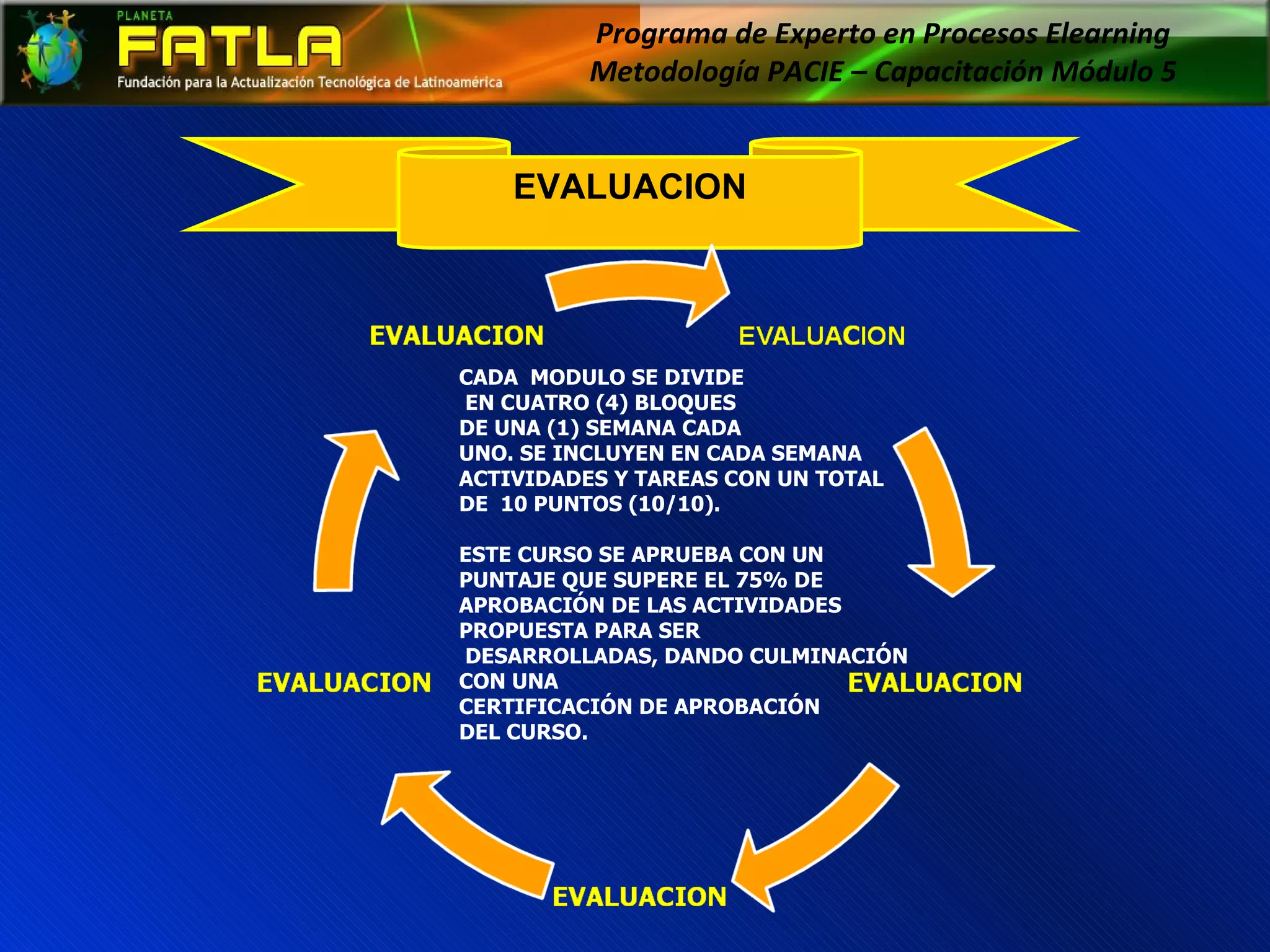 PLANETA
FATLA
Fundación para la Actualización Tecnológica de Latinoamérica

Programa de Experto en Procesos Elearning
Metodología PACIE – Capacitación Módulo 5

EVALUACION

EVALUACION

EVALUACION

CADA MODULO SE DIVIDE EN CUATRO (4) BLOQUES DE UNA (1) SEMANA CADA UNO. SE INCLUYEN EN CADA SEMANA ACTIVIDADES Y TAREAS CON UN TOTAL DE 10 PUNTOS (10/10).

ESTE CURSO SE APRUEBA CON UN PUNTAJE QUE SUPERE EL 75% DE APROBACIÓN DE LAS ACTIVIDADES PROPUESTA PARA SER DESARROLLADAS, DANDO CULMINACIÓN CON UNA CERTIFICACIÓN DE APROBACIÓN DEL CURSO.

EVALUACION

EVALUACION

EVALUACION